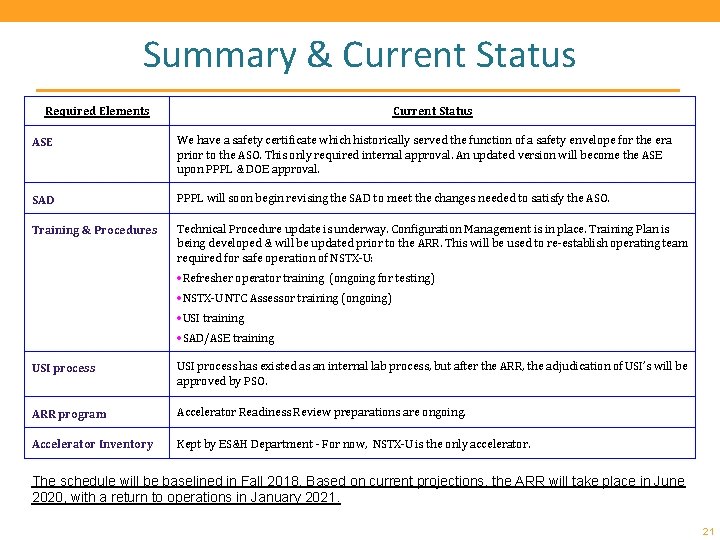 Summary & Current Status

| Required Elements | Current Status |
|---|---|
| ASE | We have a safety certificate which historically served the function of a safety envelope for the era prior to the ASO. This only required internal approval. An updated version will become the ASE upon PPPL & DOE approval. |
| SAD | PPPL will soon begin revising the SAD to meet the changes needed to satisfy the ASO. |
| Training & Procedures | Technical Procedure update is underway. Configuration Management is in place. Training Plan is being developed & will be updated prior to the ARR. This will be used to re-establish operating team required for safe operation of NSTX-U: •Refresher operator training (ongoing for testing) •NSTX-U NTC Assessor training (ongoing) •USI training •SAD/ASE training |
| USI process | USI process has existed as an internal lab process, but after the ARR, the adjudication of USI's will be approved by PSO. |
| ARR program | Accelerator Readiness Review preparations are ongoing. |
| Accelerator Inventory | Kept by ES&H Department - For now, NSTX-U is the only accelerator. |

The schedule will be baselined in Fall 2018. Based on current projections, the ARR will take place in June 2020, with a return to operations in January 2021.

21